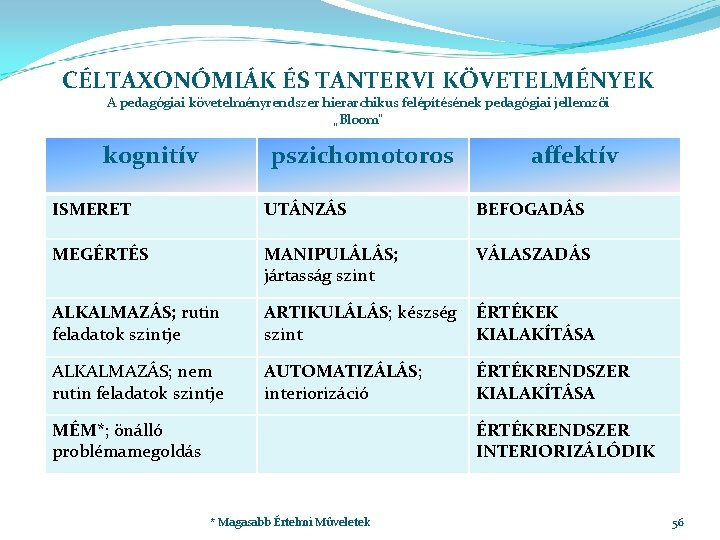 CÉLTAXONÓMIÁK ÉS TANTERVI KÖVETELMÉNYEK
A pedagógiai követelményrendszer hierarchikus felépítésének pedagógiai jellemzői
„Bloom"

| kognitív | pszichomotoros | affektív |
|---|---|---|
| ISMERET | UTÁNZÁS | BEFOGADÁS |
| MEGÉRTÉS | MANIPULÁLÁS; jártasság szint | VÁLASZADÁS |
| ALKALMAZÁS; rutin feladatok szintje | ARTIKULÁLÁS; készség szint | ÉRTÉKEK KIALAKÍTÁSA |
| ALKALMAZÁS; nem rutin feladatok szintje | AUTOMATIZÁLÁS; interiorizáció | ÉRTÉKRENDSZER KIALAKÍTÁSA |
| MÉM*; önálló problémamegoldás | | ÉRTÉKRENDSZER INTERIORIZÁLÓDIK |

* Magasabb Értelmi Műveletek

56